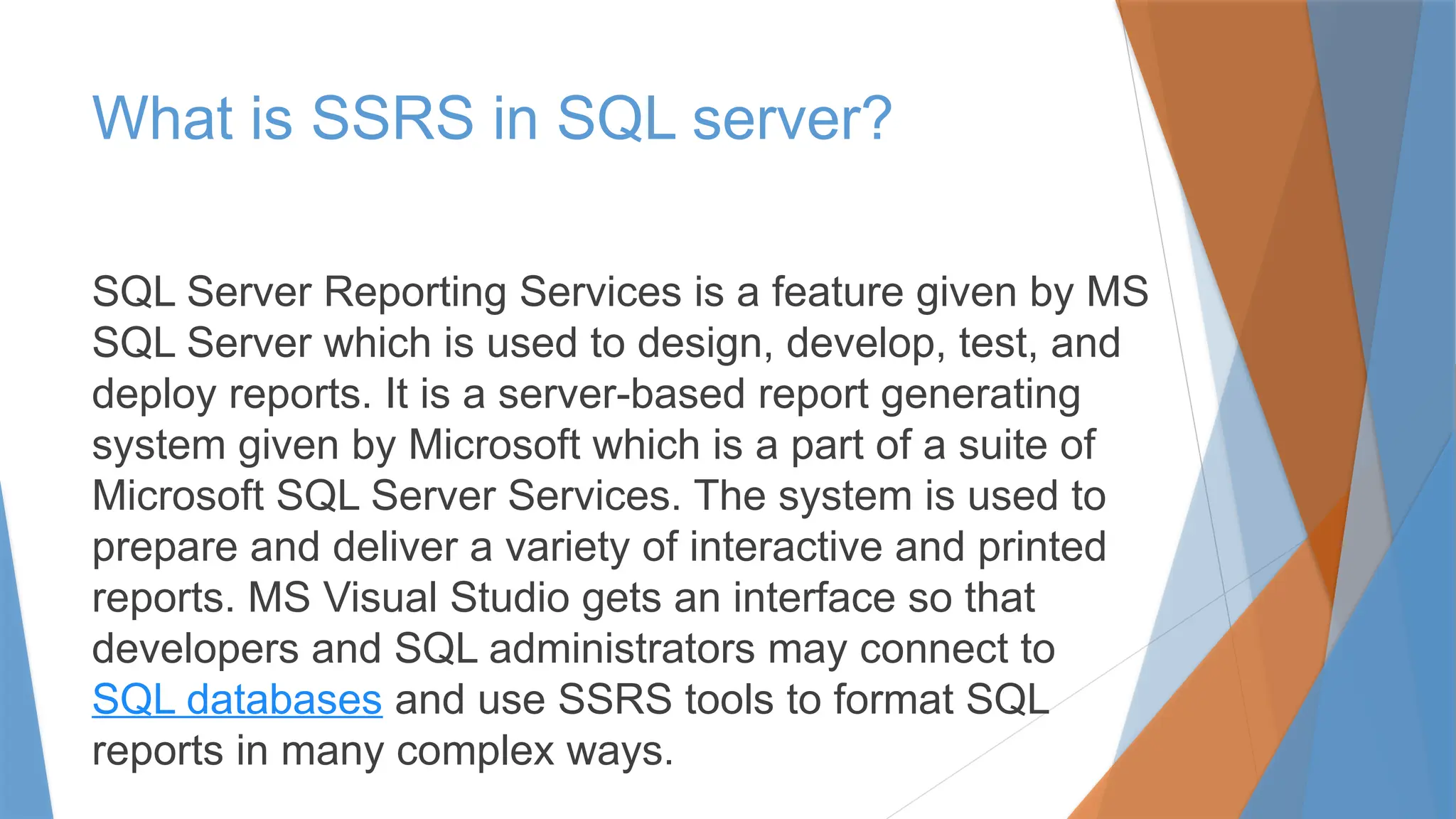 What is SSRS in SQL server?

SQL Server Reporting Services is a feature given by MS SQL Server which is used to design, develop, test, and deploy reports. It is a server-based report generating system given by Microsoft which is a part of a suite of Microsoft SQL Server Services. The system is used to prepare and deliver a variety of interactive and printed reports. MS Visual Studio gets an interface so that developers and SQL administrators may connect to SQL databases and use SSRS tools to format SQL reports in many complex ways.